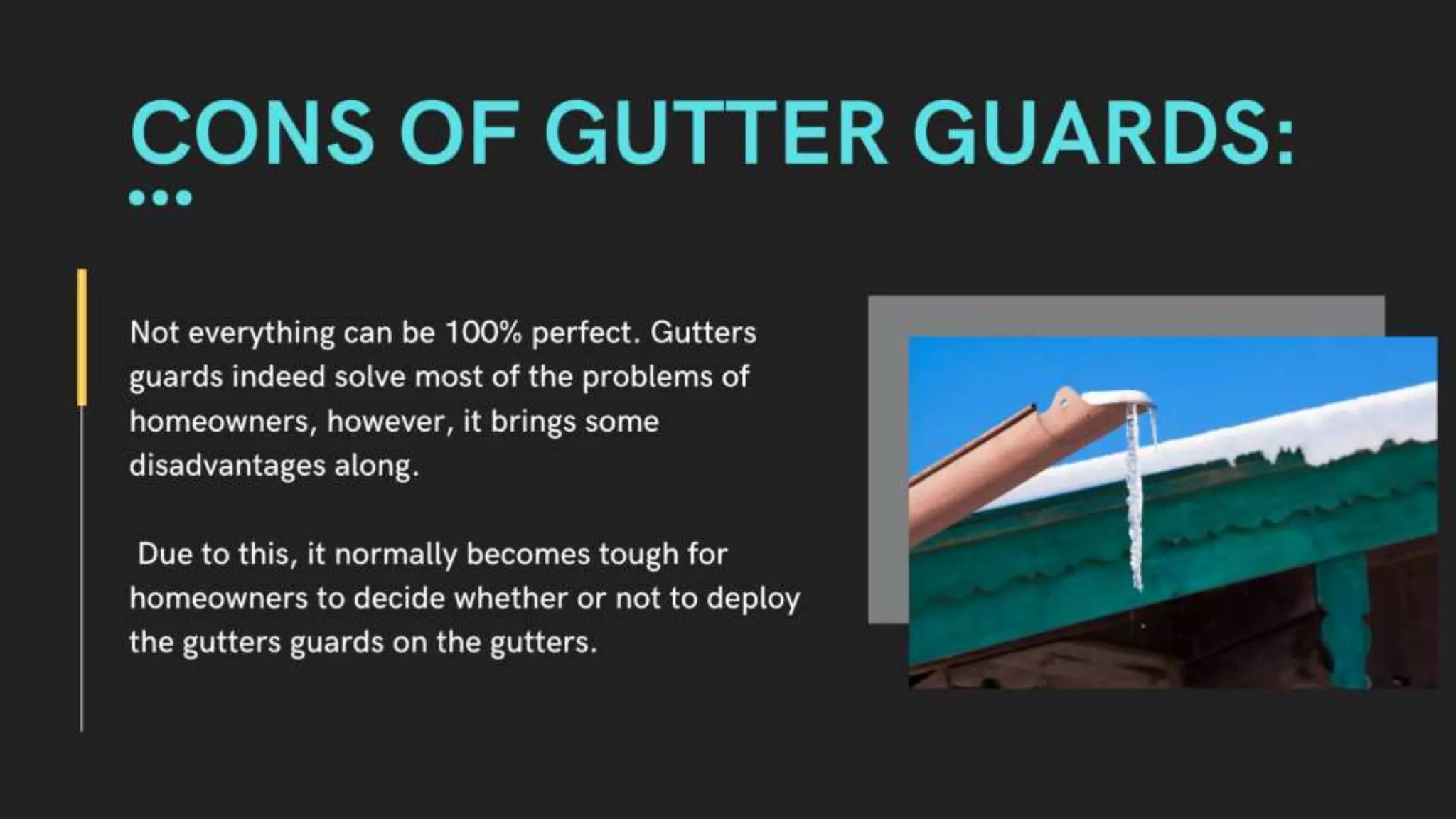 CONS OF GUTTER GUARDS:

Not everything can be 100% perfect. Gutters guards indeed solve most of the problems of homeowners, however, it brings some disadvantages along.

Due to this, it normally becomes tough for homeowners to decide whether or not to deploy the gutters guards on the gutters.